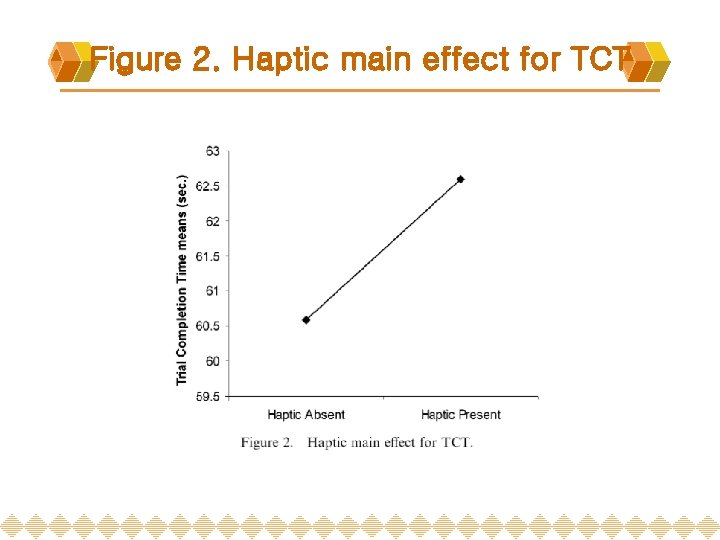 Figure 2. Haptic main effect for TCT

Trial Completion Time means (sec.)

63
62.5
62
61.5
61
60.5
60
59.5

Haptic Absent
Haptic Present

Figure 2. Haptic main effect for TCT.